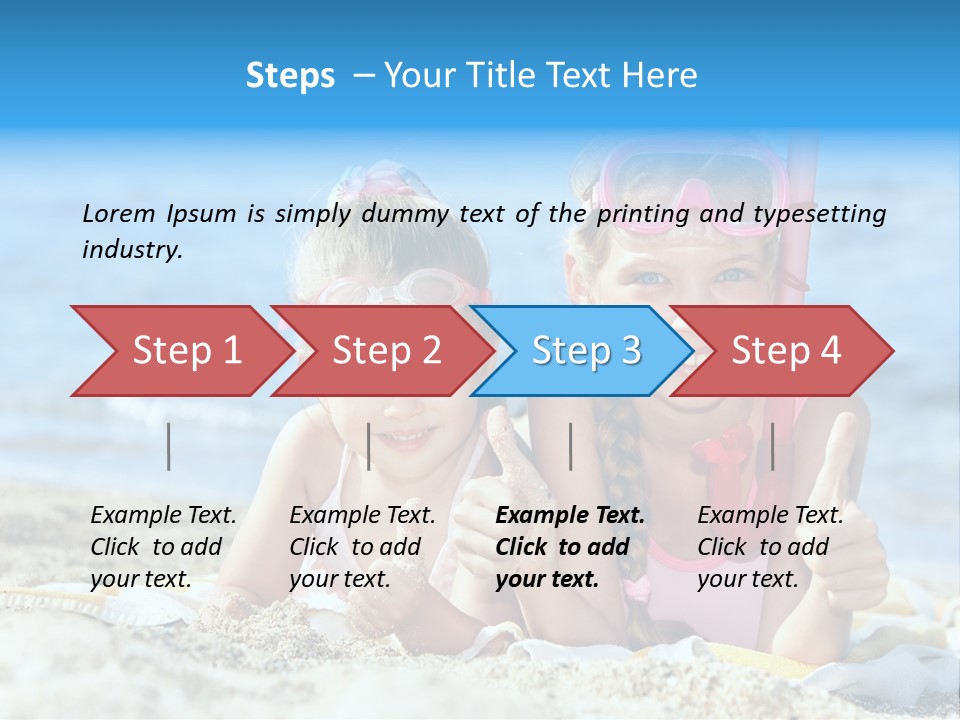 Steps – Your Title Text Here

Lorem Ipsum is simply dummy text of the printing and typesetting industry.

Step 1

Step 2

Step 3

Step 4

Example Text. Click to add your text.

Example Text. Click to add your text.

Example Text. Click to add your text.

Example Text. Click to add your text.